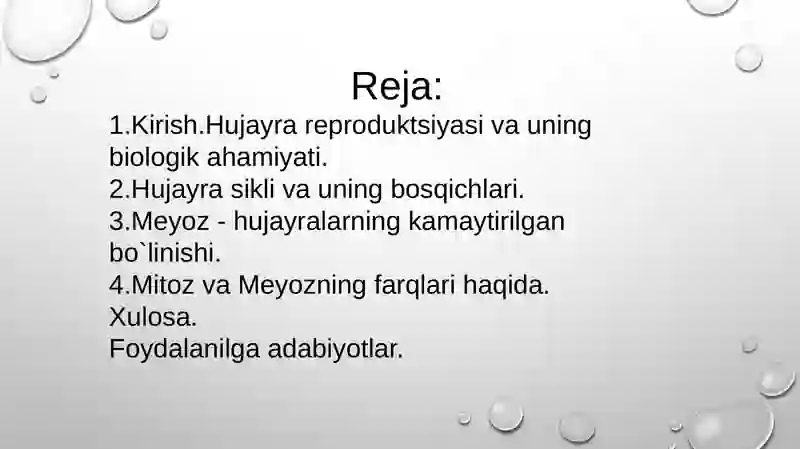 Reja:

1.Kirish.Hujayra reproduktsiyasi va uning biologik ahamiyati.
2.Hujayra sikli va uning bosqichlari.
3.Meyoz - hujayralarning kamaytirilgan bo`linishi.
4.Mitoz va Meyozning farqlari haqida.
Xulosa.
Foydalanilga adabiyotlar.